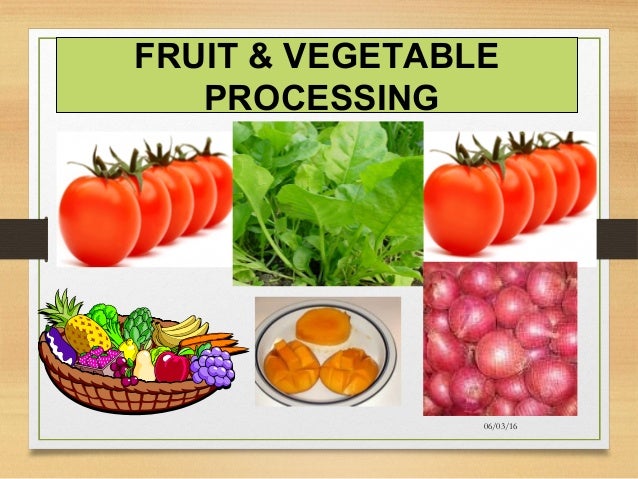 FRUIT & VEGETABLE PROCESSING

06/03/16